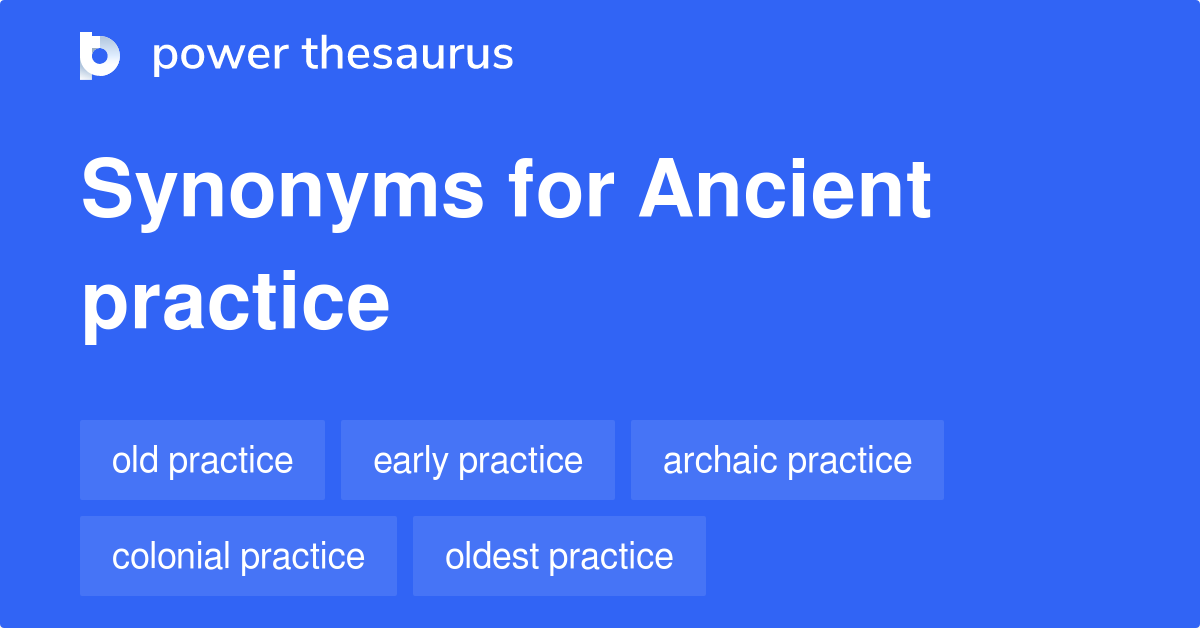 power thesaurus

Synonyms for Ancient practice

old practice
early practice
archaic practice
colonial practice
oldest practice